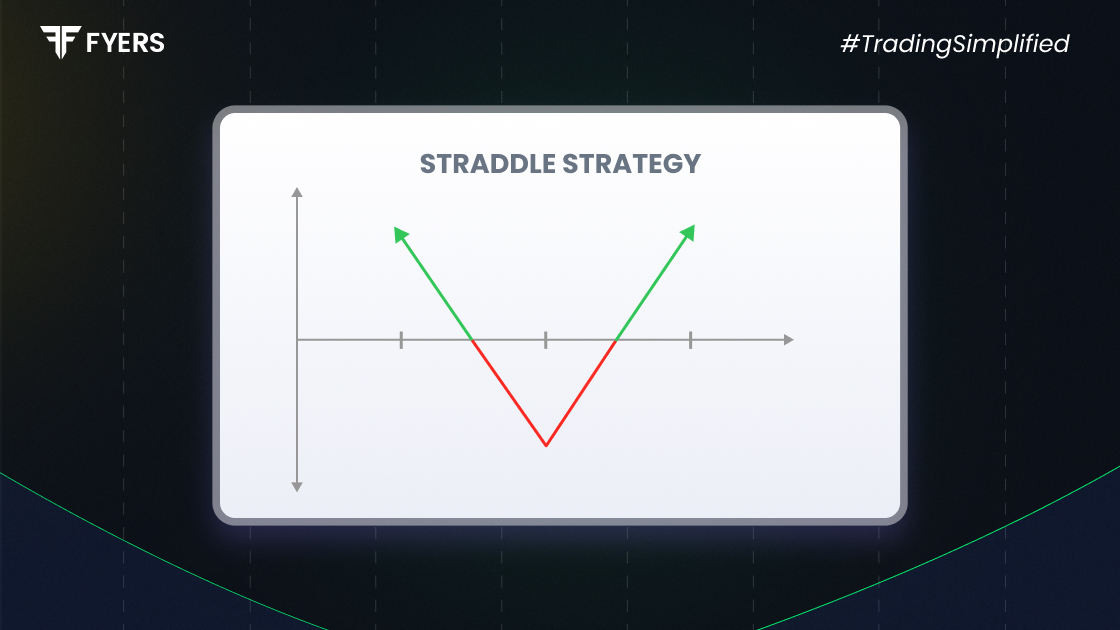 FYERS

#TradingSimplified

STRADDLE STRATEGY